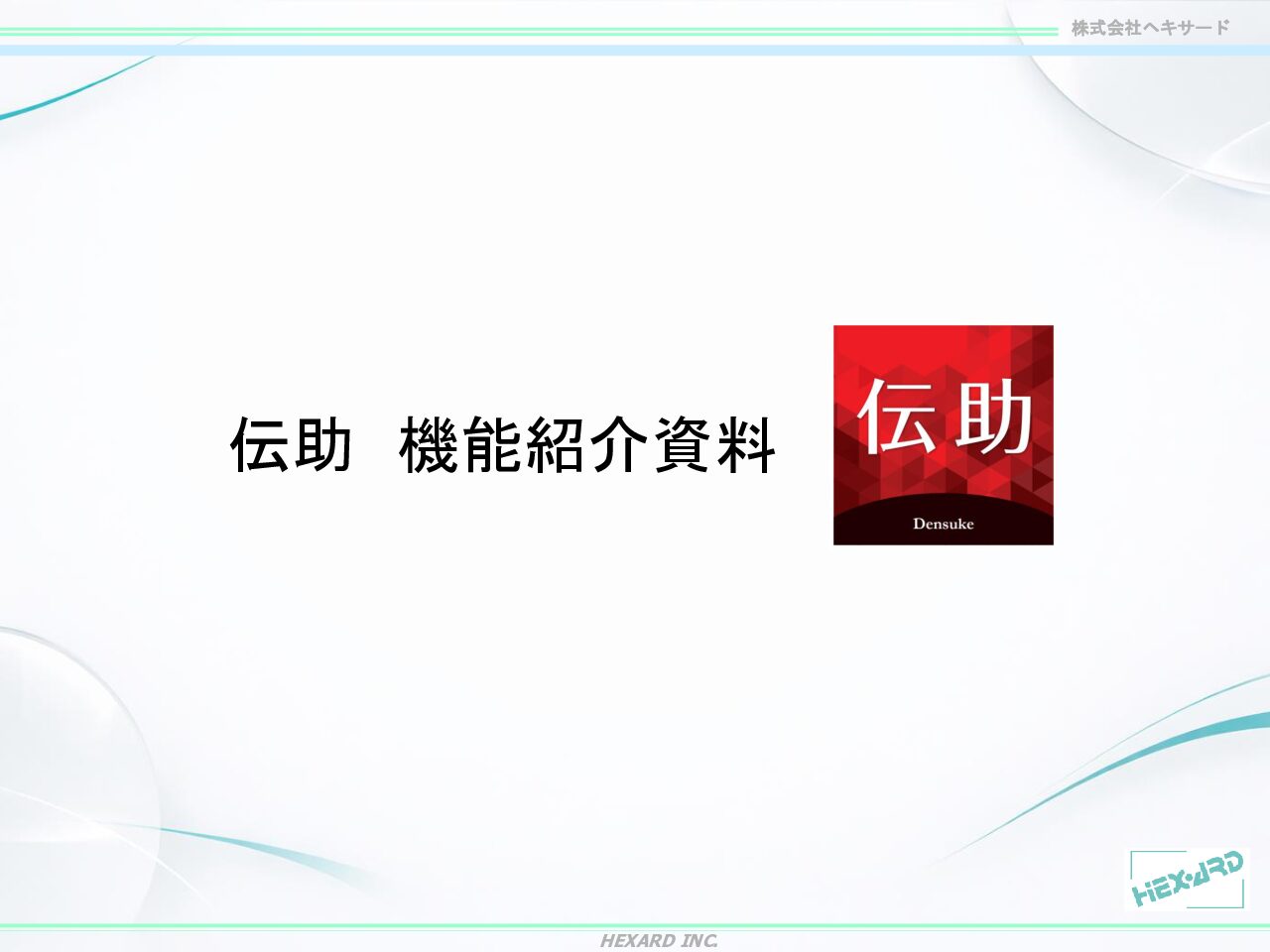 株式会社ヘキサード

伝助　機能紹介資料

伝助

Densuke

HEXARD

HEXARD INC.